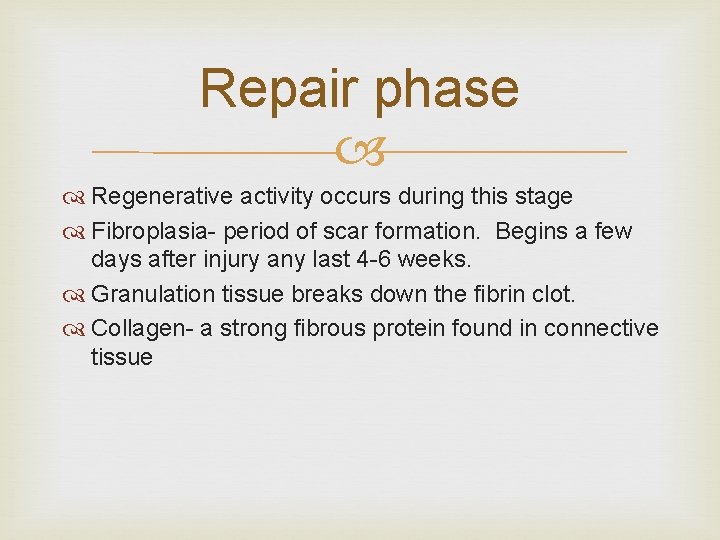 Repair phase

Regenerative activity occurs during this stage

Fibroplasia- period of scar formation.  Begins a few days after injury any last 4-6 weeks.

Granulation tissue breaks down the fibrin clot.

Collagen- a strong fibrous protein found in connective tissue